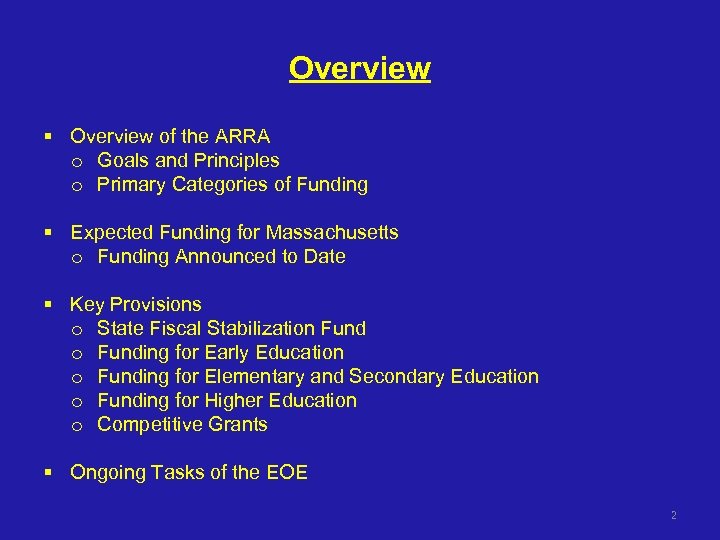 Overview

▪ Overview of the ARRA
o Goals and Principles
o Primary Categories of Funding

▪ Expected Funding for Massachusetts
o Funding Announced to Date

▪ Key Provisions
o State Fiscal Stabilization Fund
o Funding for Early Education
o Funding for Elementary and Secondary Education
o Funding for Higher Education
o Competitive Grants

▪ Ongoing Tasks of the EOE

2